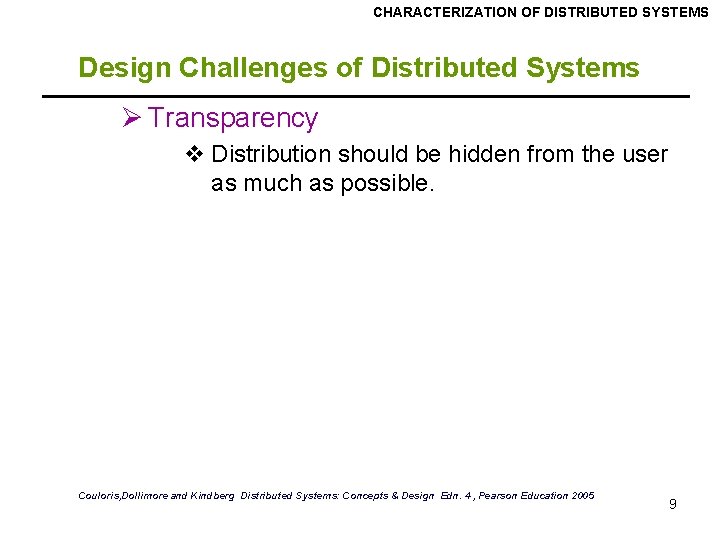 CHARACTERIZATION OF DISTRIBUTED SYSTEMS

Design Challenges of Distributed Systems

➢ Transparency

❖ Distribution should be hidden from the user as much as possible.

Couloris,Dollimore and Kindberg Distributed Systems: Concepts & Design Edn. 4 , Pearson Education 2005

9